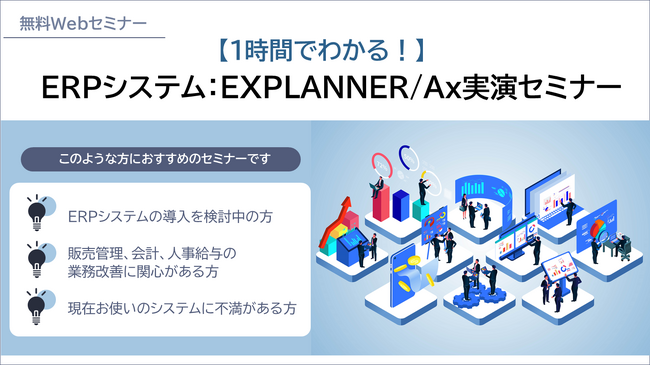 無料Webセミナー

【1時間でわかる！】

ERPシステム：EXPLANNER/Ax実演セミナー

このような方におすすめのセミナーです

ERPシステムの導入を検討中の方

販売管理、会計、人事給与の業務改善に関心がある方

現在お使いのシステムに不満がある方